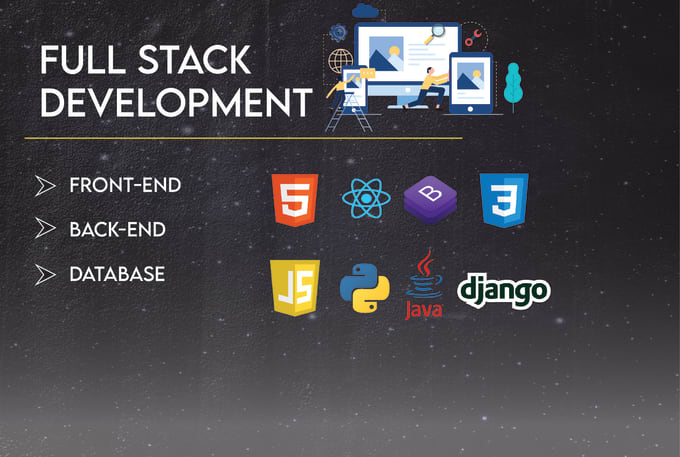 FULL STACK DEVELOPMENT

FRONT-END

BACK-END

DATABASE

5

B

3

JS

Java

django